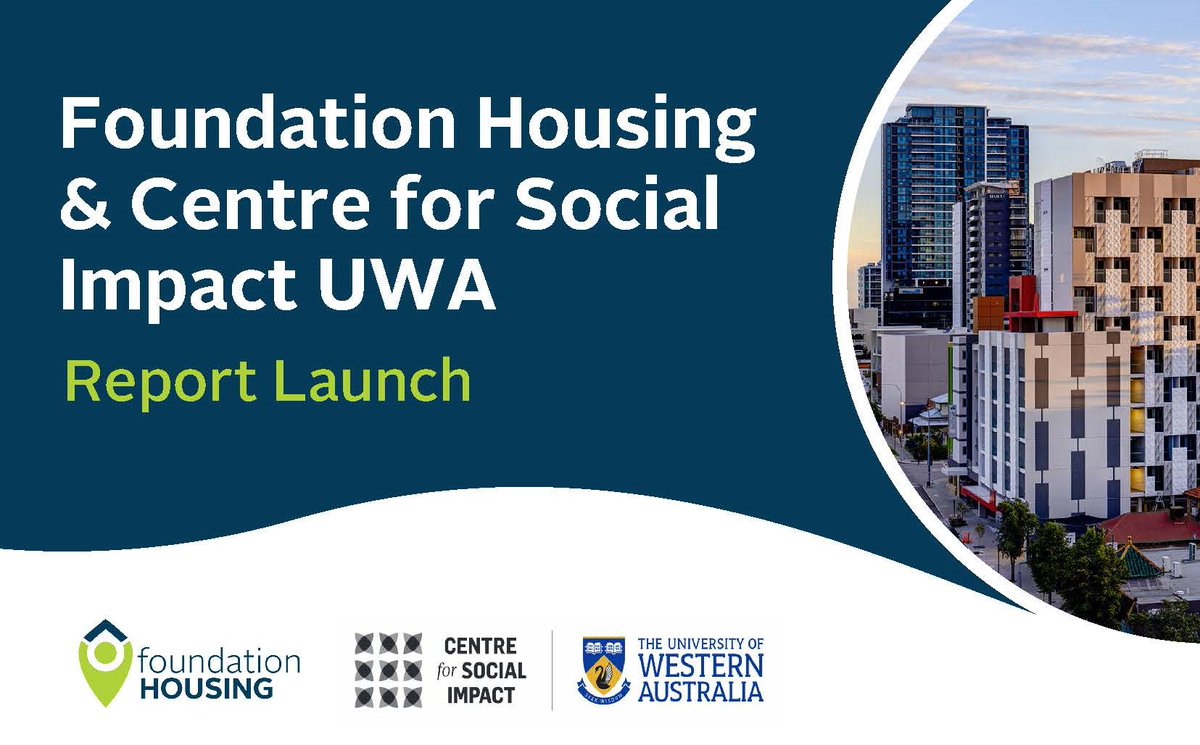 Foundation Housing & Centre for Social Impact UWA

Report Launch

foundation HOUSING

CENTRE for SOCIAL IMPACT

THE UNIVERSITY OF WESTERN AUSTRALIA